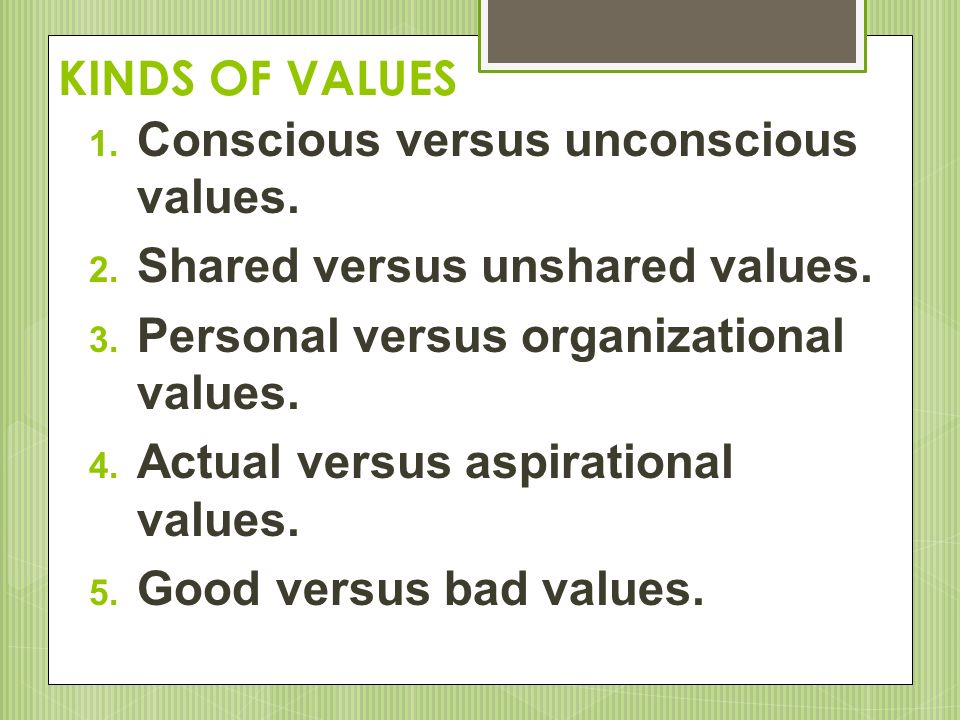 KINDS OF VALUES

1. Conscious versus unconscious values.
2. Shared versus unshared values.
3. Personal versus organizational values.
4. Actual versus aspirational values.
5. Good versus bad values.